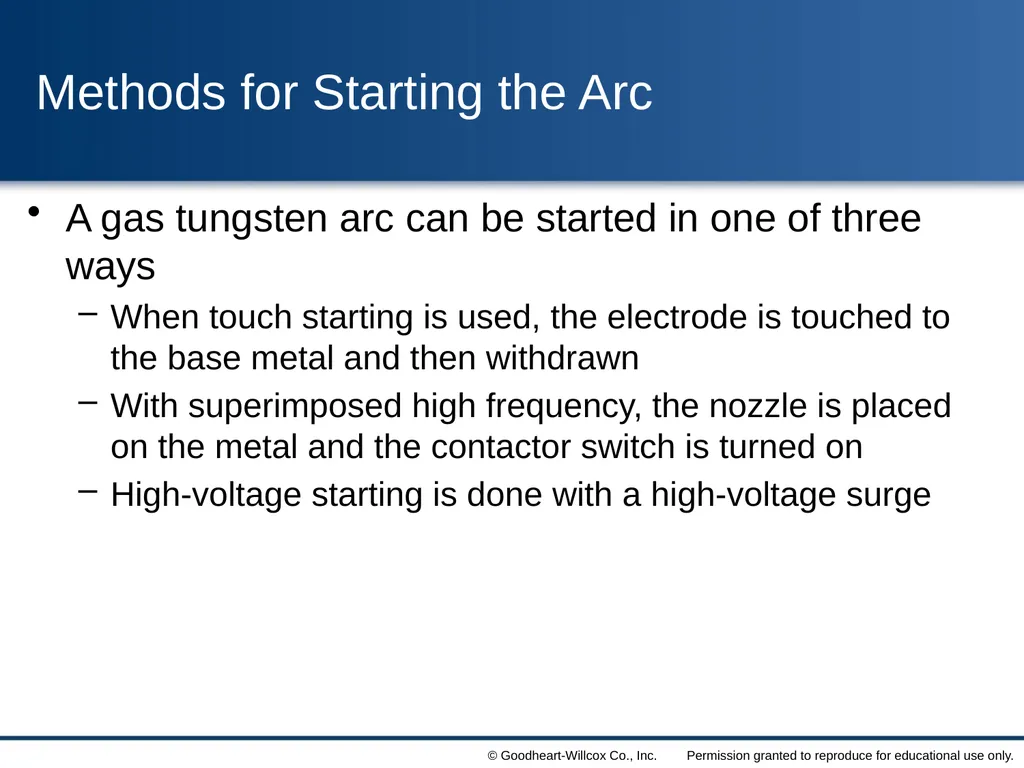 Methods for Starting the Arc

• A gas tungsten arc can be started in one of three ways

– When touch starting is used, the electrode is touched to the base metal and then withdrawn

– With superimposed high frequency, the nozzle is placed on the metal and the contactor switch is turned on

– High-voltage starting is done with a high-voltage surge

© Goodheart-Willcox Co., Inc. Permission granted to reproduce for educational use only.